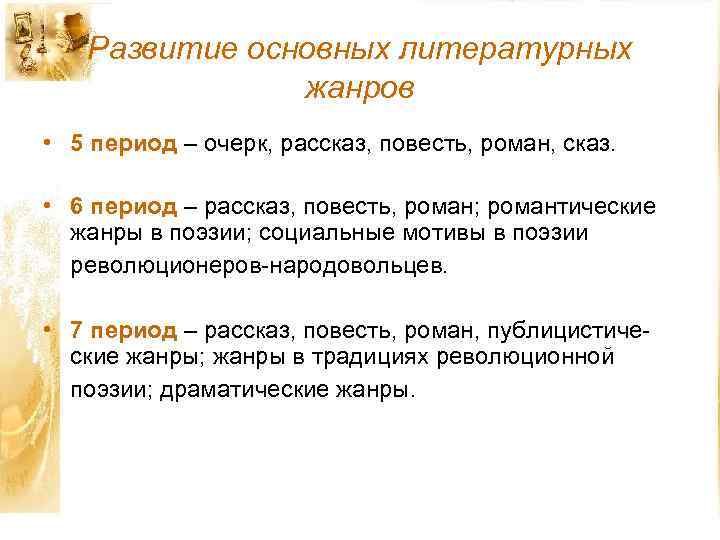 Развитие основных литературных жанров

• 5 период – очерк, рассказ, повесть, роман, сказ.

• 6 период – рассказ, повесть, роман; романтические жанры в поэзии; социальные мотивы в поэзии революционеров-народовольцев.

• 7 период – рассказ, повесть, роман, публицистические жанры; жанры в традициях революционной поэзии; драматические жанры.